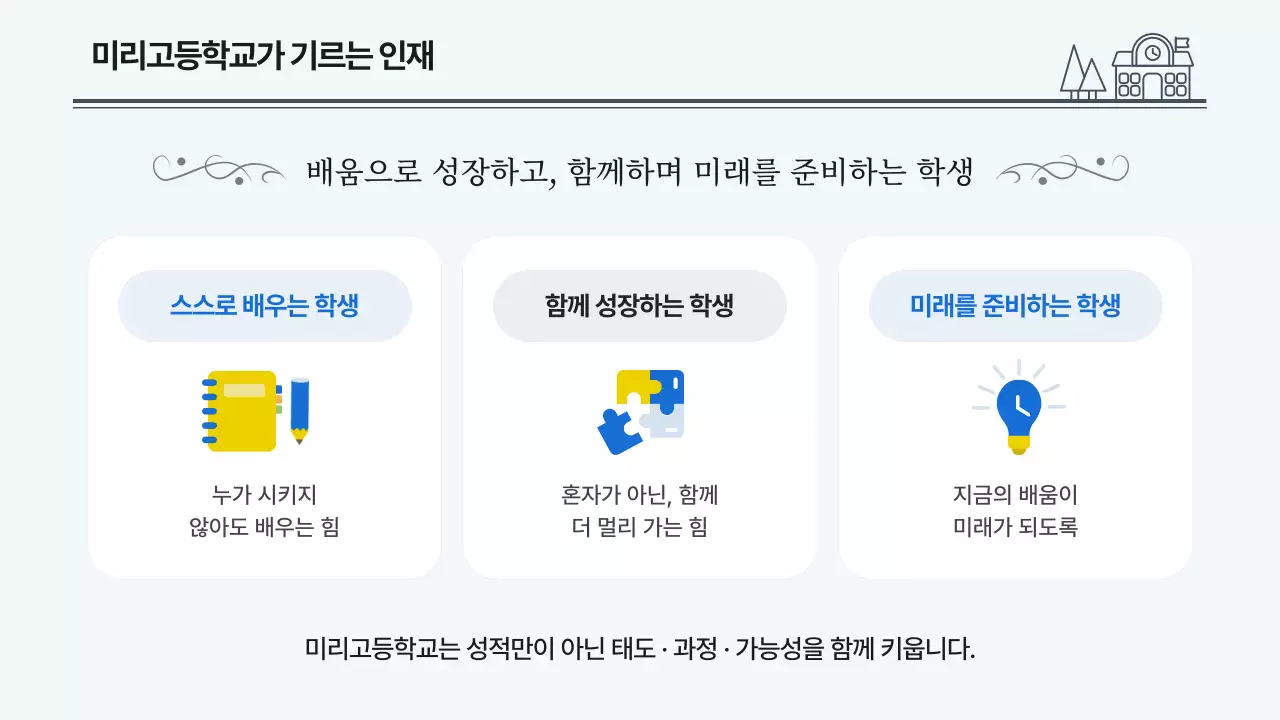 미리고등학교가 기르는 인재

배움으로 성장하고, 함께하며 미래를 준비하는 학생

스스로 배우는 학생

누가 시키지
않아도 배우는 힘

함께 성장하는 학생

혼자가 아닌, 함께
더 멀리 가는 힘

미래를 준비하는 학생

지금의 배움이
미래가 되도록

미리고등학교는 성적만이 아닌 태도 · 과정 · 가능성을 함께 키웁니다.